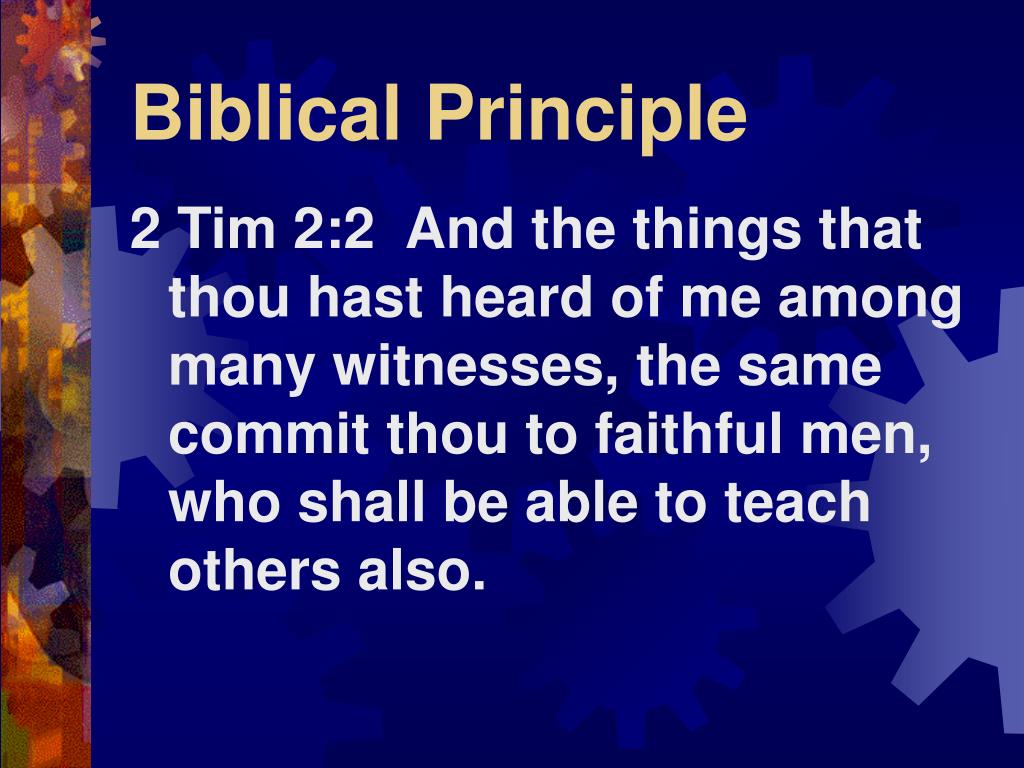 Biblical Principle

2 Tim 2:2 And the things that thou hast heard of me among many witnesses, the same commit thou to faithful men, who shall be able to teach others also.